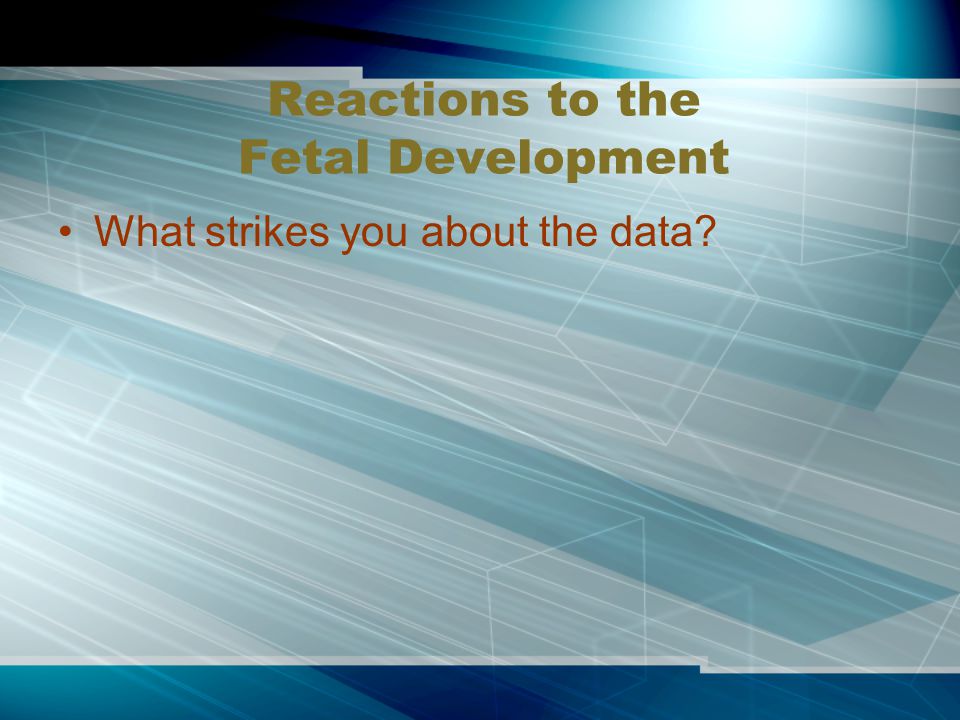 Reactions to the Fetal Development

• What strikes you about the data?